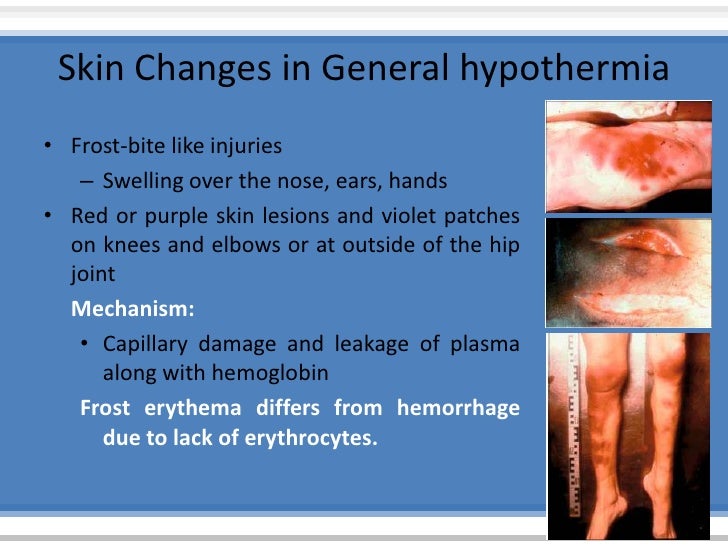 Skin Changes in General hypothermia

• Frost-bite like injuries
– Swelling over the nose, ears, hands
• Red or purple skin lesions and violet patches on knees and elbows or at outside of the hip joint

Mechanism:
• Capillary damage and leakage of plasma along with hemoglobin

Frost erythema differs from hemorrhage due to lack of erythrocytes.